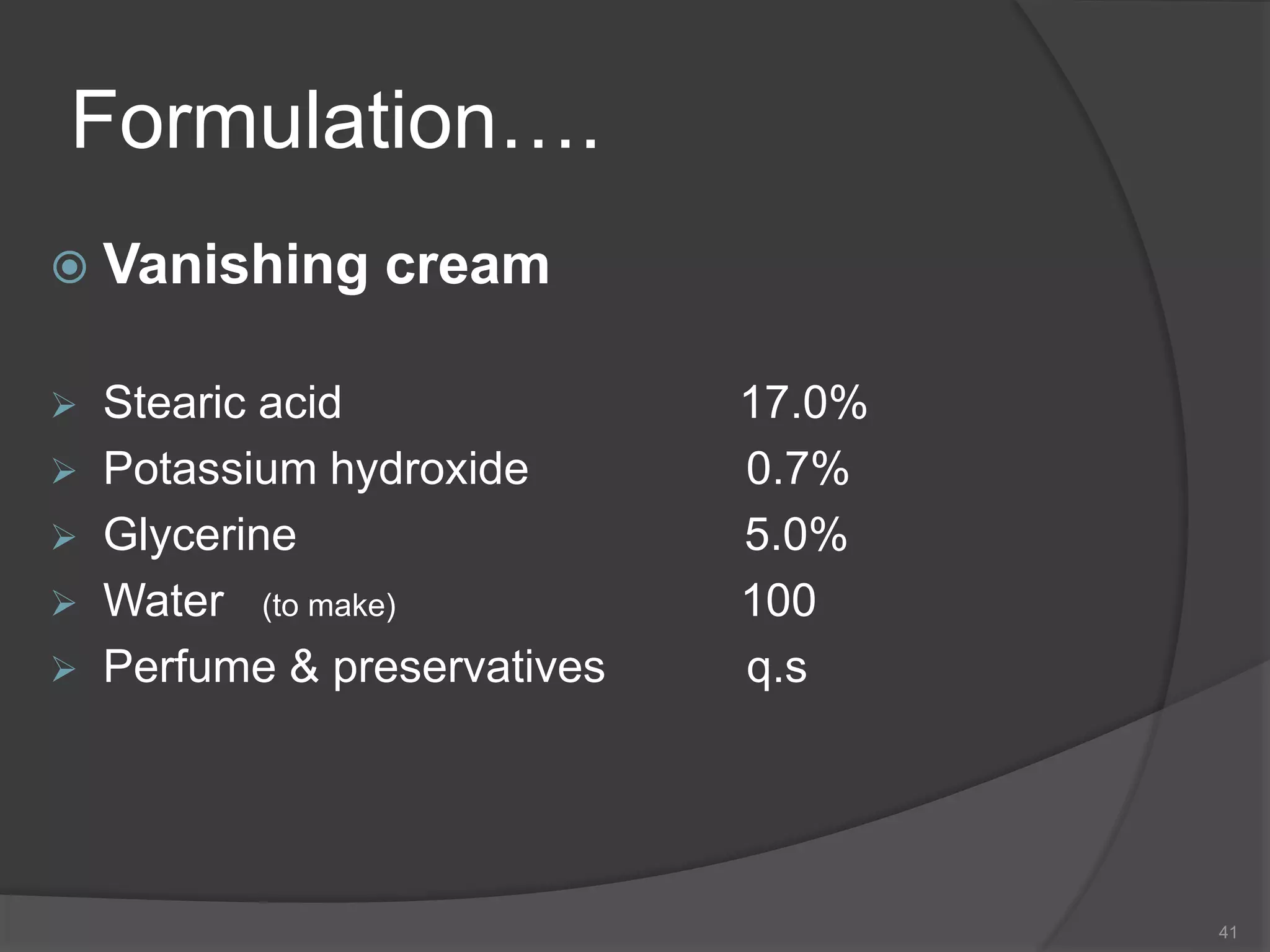 Formulation….

Vanishing cream

Stearic acid 17.0%
Potassium hydroxide 0.7%
Glycerine 5.0%
Water (to make) 100
Perfume & preservatives q.s

41